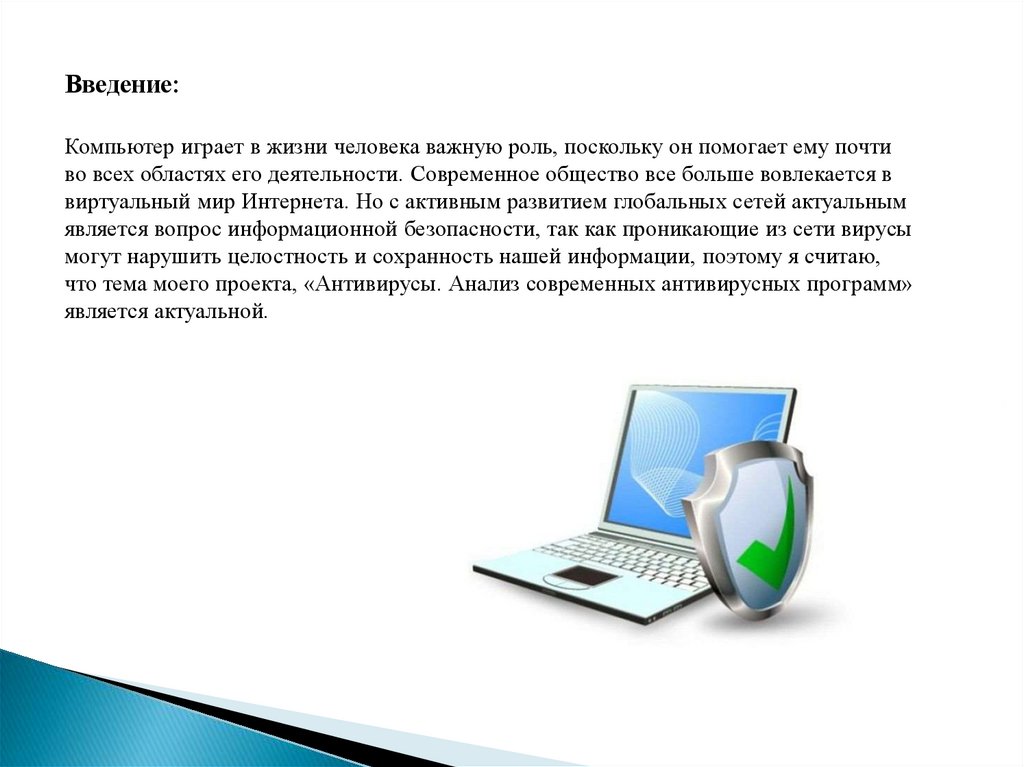 Введение:

Компьютер играет в жизни человека важную роль, поскольку он помогает ему почти во всех областях его деятельности. Современное общество все больше вовлекается в виртуальный мир Интернета. Но с активным развитием глобальных сетей актуальным является вопрос информационной безопасности, так как проникающие из сети вирусы могут нарушить целостность и сохранность нашей информации, поэтому я считаю, что тема моего проекта, «Антивирусы. Анализ современных антивирусных программ» является актуальной.